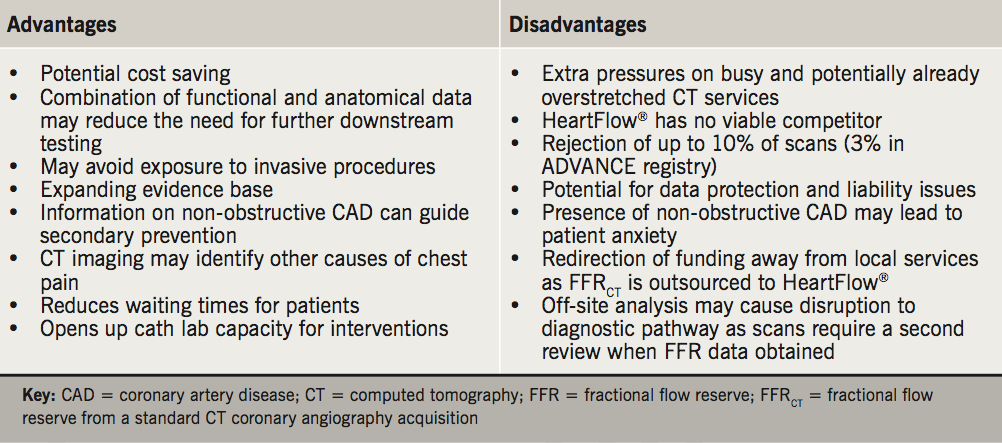 | Advantages | Disadvantages |
|---|---|
| • Potential cost saving<br>• Combination of functional and anatomical data may reduce the need for further downstream testing<br>• May avoid exposure to invasive procedures<br>• Expanding evidence base<br>• Information on non-obstructive CAD can guide secondary prevention<br>• CT imaging may identify other causes of chest pain<br>• Reduces waiting times for patients<br>• Opens up cath lab capacity for interventions | • Extra pressures on busy and potentially already overstretched CT services<br>• HeartFlow® has no viable competitor<br>• Rejection of up to 10% of scans (3% in ADVANCE registry)<br>• Potential for data protection and liability issues<br>• Presence of non-obstructive CAD may lead to patient anxiety<br>• Redirection of funding away from local services as $FFR_{CT}$ is outsourced to HeartFlow®<br>• Off-site analysis may cause disruption to diagnostic pathway as scans require a second review when FFR data obtained |

**Key:** CAD = coronary artery disease; CT = computed tomography; FFR = fractional flow reserve; $FFR_{CT}$ = fractional flow reserve from a standard CT coronary angiography acquisition